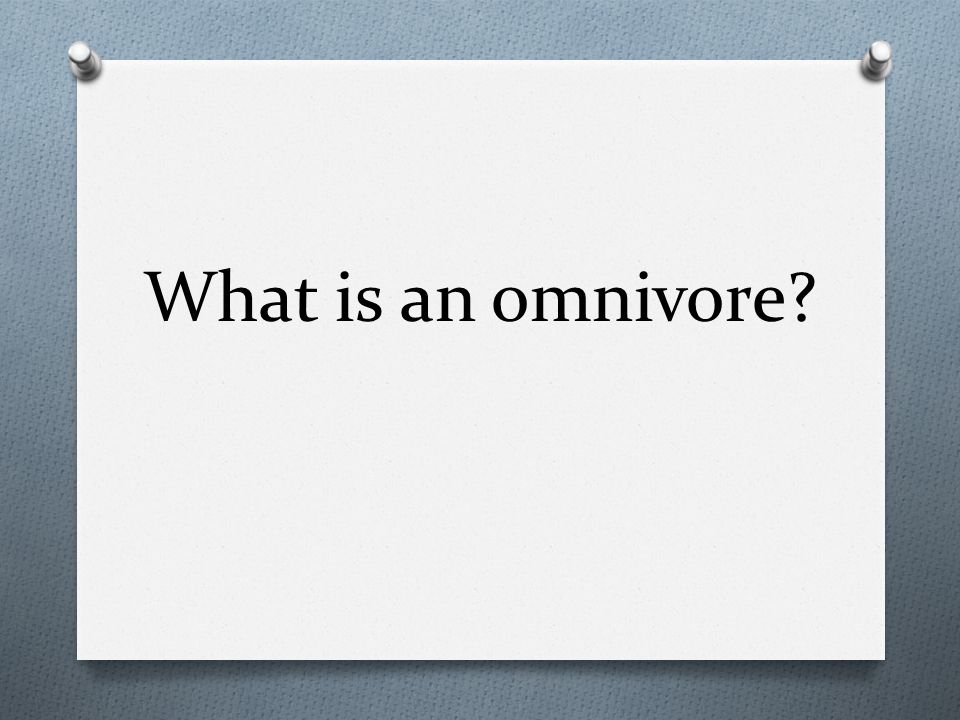 What is an omnivore?